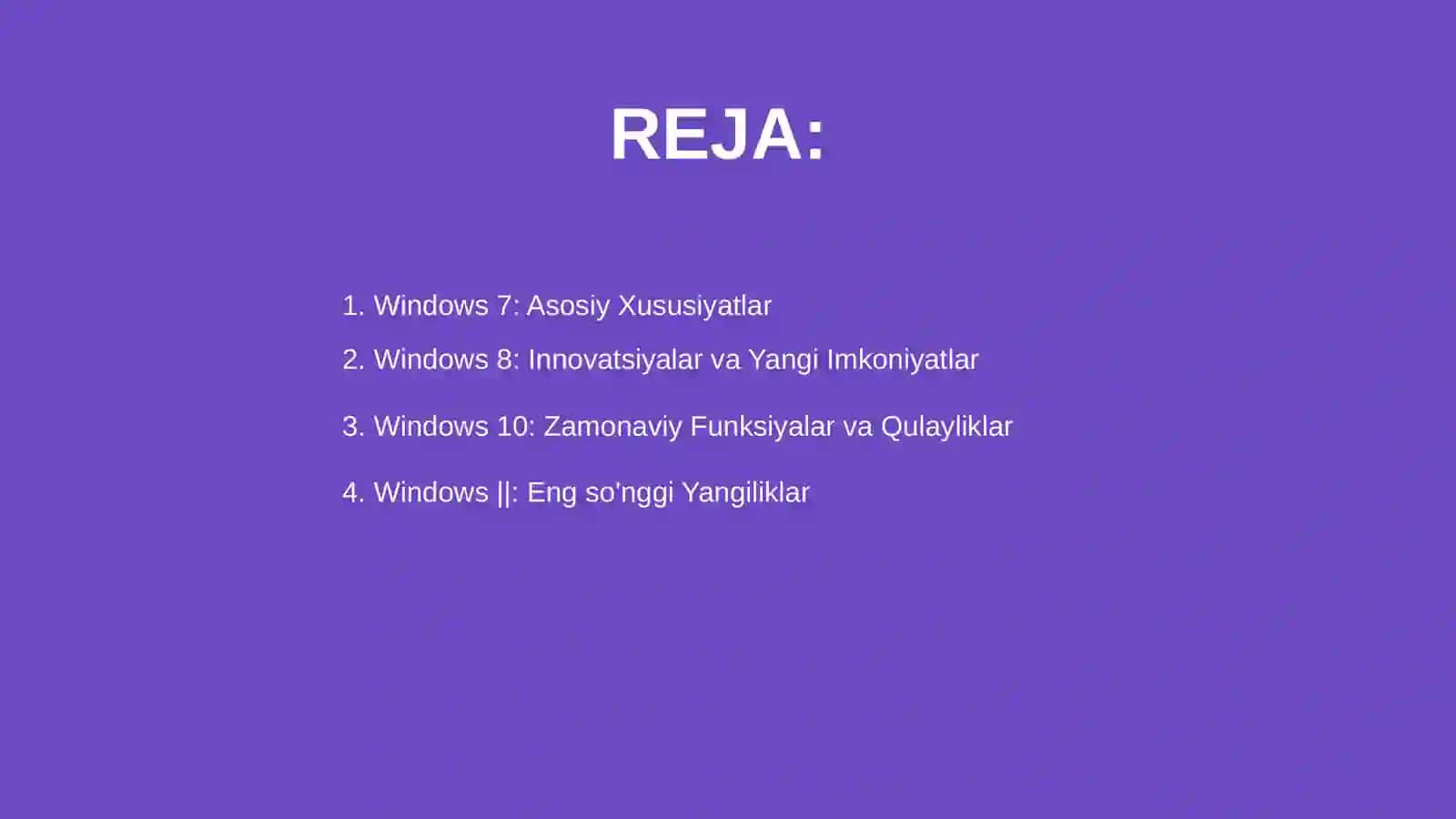 REJA:

1. Windows 7: Asosiy Xususiyatlar

2. Windows 8: Innovatsiyalar va Yangi Imkoniyatlar

3. Windows 10: Zamonaviy Funksiyalar va Qulayliklar

4. Windows ||: Eng so'nggi Yangiliklar